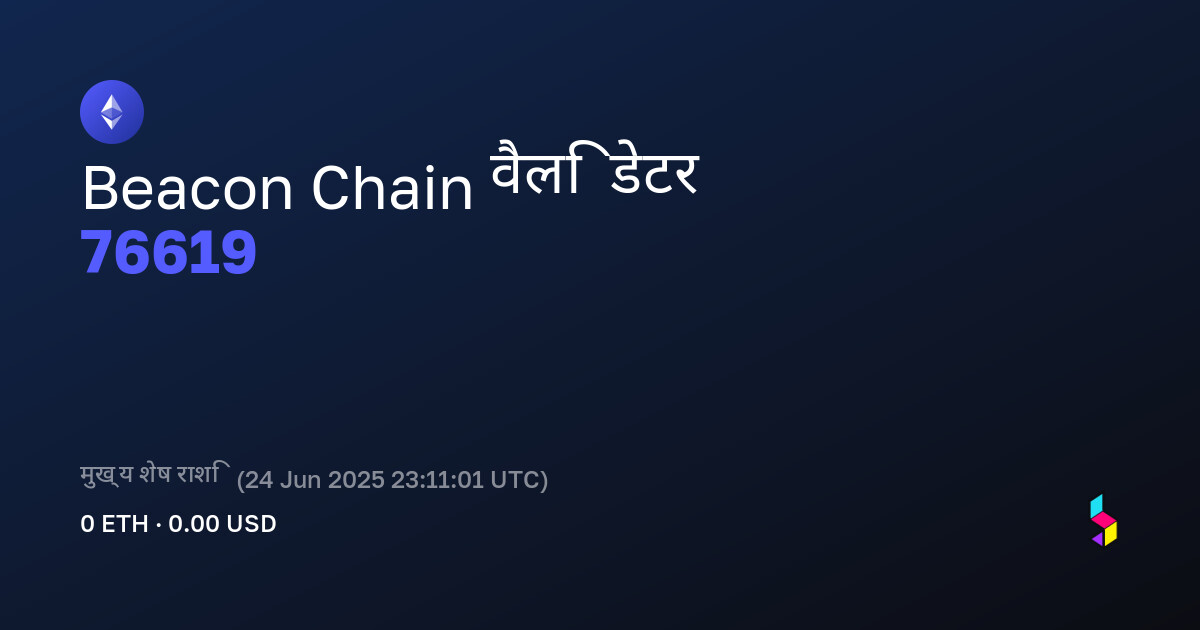 Beacon Chain वैलिडेटर
76619

मुख्य शेष राशि (24 Jun 2025 23:11:01 UTC)
0 ETH · 0.00 USD